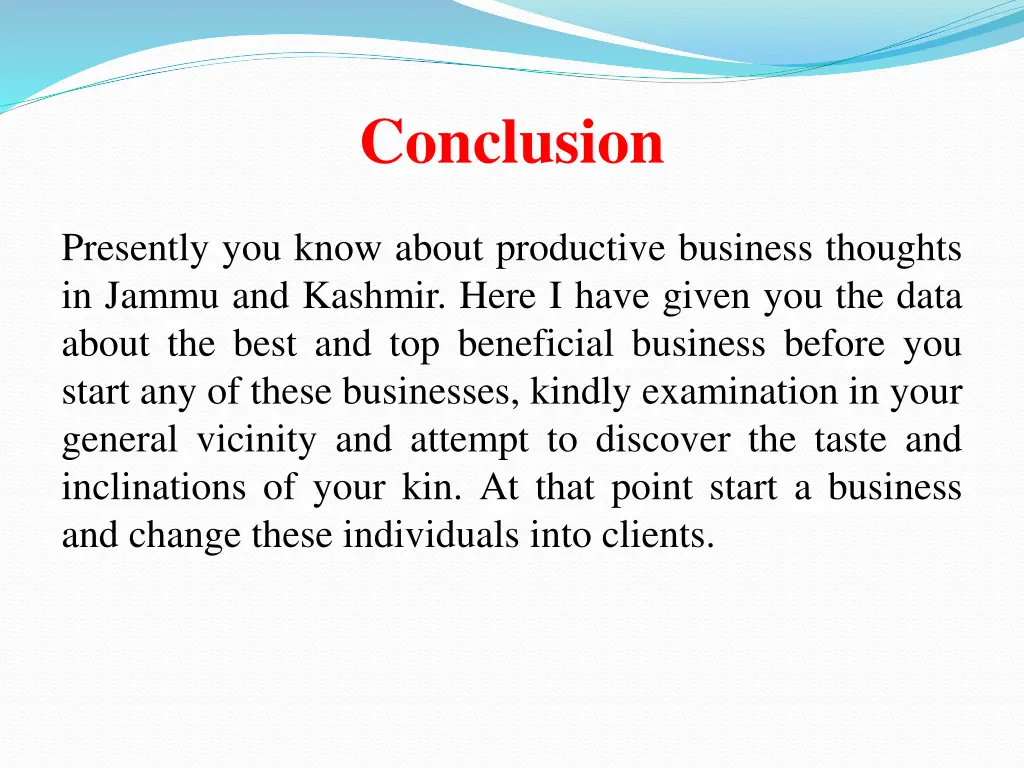 Conclusion

Presently you know about productive business thoughts in Jammu and Kashmir. Here I have given you the data about the best and top beneficial business before you start any of these businesses, kindly examination in your general vicinity and attempt to discover the taste and inclinations of your kin. At that point start a business and change these individuals into clients.